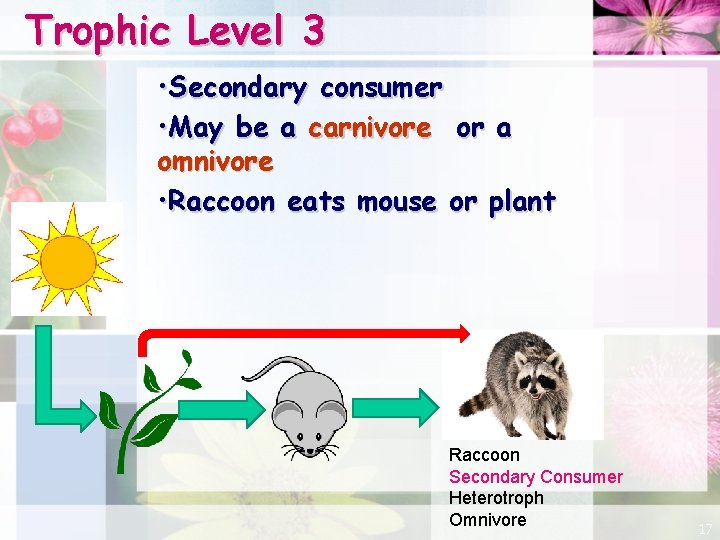 Trophic Level 3

•Secondary consumer

•May be a carnivore or a omnivore

•Raccoon eats mouse or plant

Raccoon
Secondary Consumer
Heterotroph
Omnivore

17